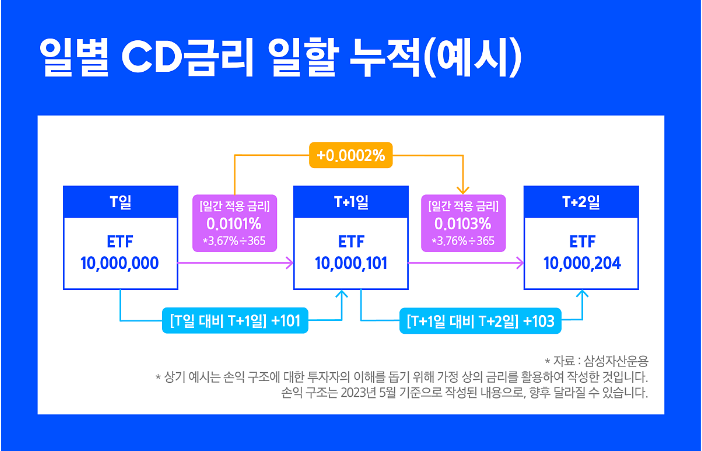 일별 CD금리 일할 누적(예시)

+0.0002%

T일

ETF
10,000,000

[일간 적용 금리]
0.0101%
*3.67%÷365

T+1일

ETF
10,000,101

[일간 적용 금리]
0.0103%
*3.76%÷365

T+2일

ETF
10,000,204

[T일 대비 T+1일] +101

[T+1일 대비 T+2일] +103

* 자료 : 삼성자산운용
* 상기 예시는 손익 구조에 대한 투자자의 이해를 돕기 위해 가정 상의 금리를 활용하여 작성한 것입니다.
손익 구조는 2023년 5월 기준으로 작성된 내용으로, 향후 달라질 수 있습니다.